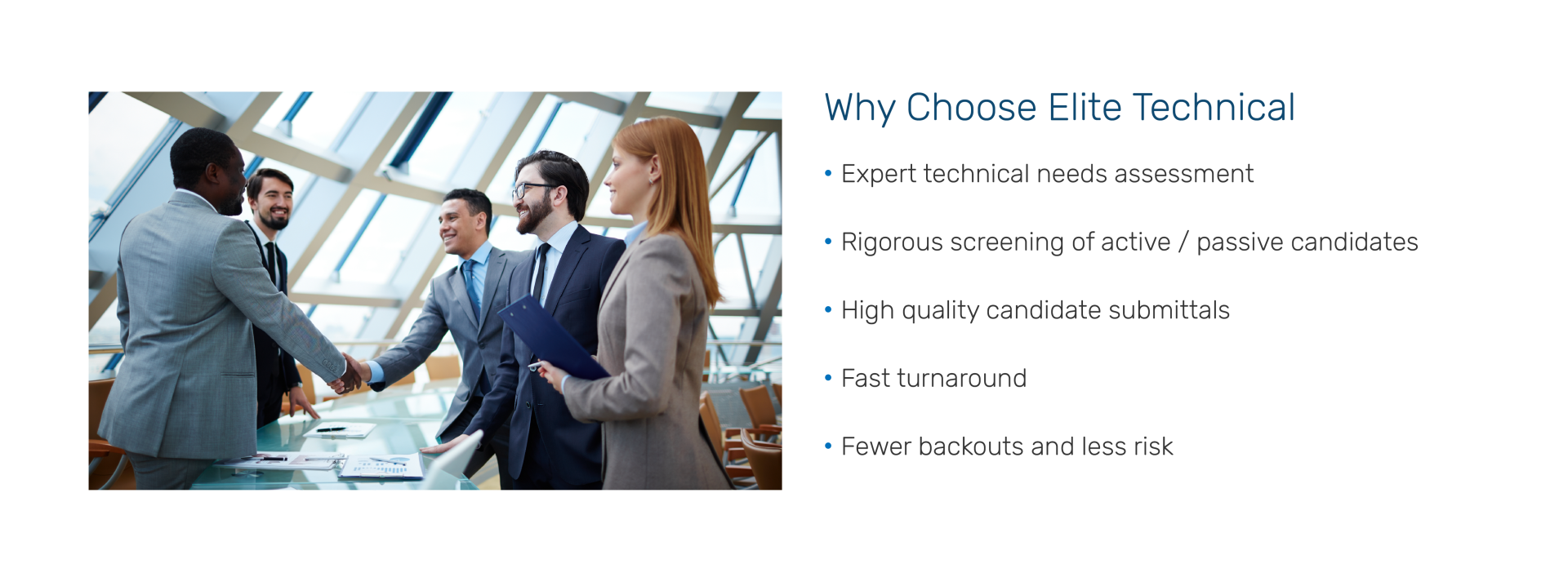 Why Choose Elite Technical

• Expert technical needs assessment

• Rigorous screening of active / passive candidates

• High quality candidate submittals

• Fast turnaround

• Fewer backouts and less risk